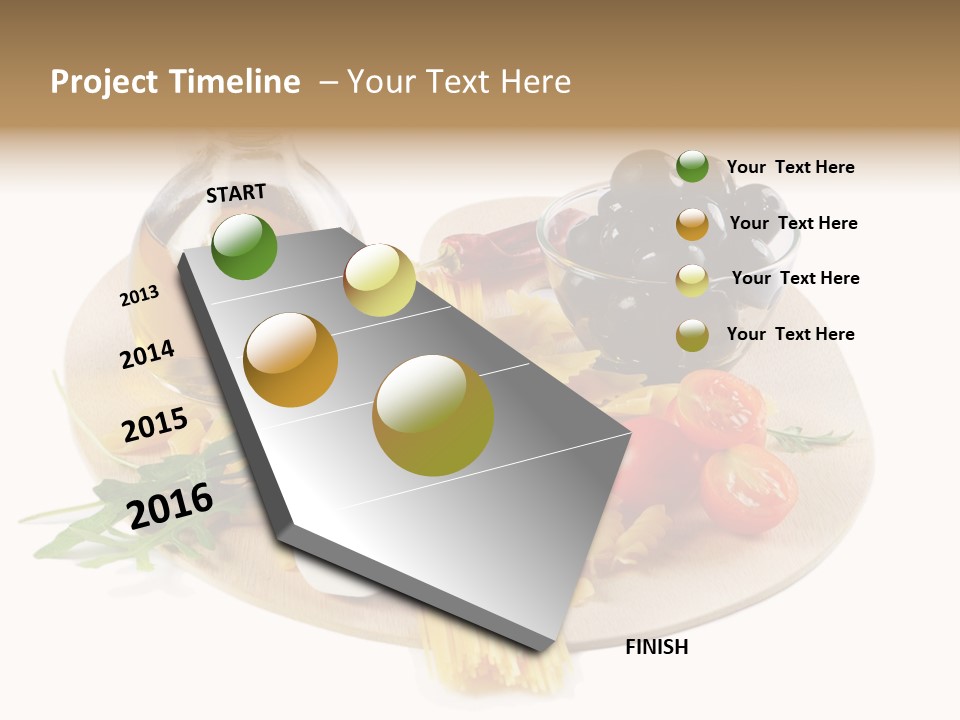 Project Timeline – Your Text Here

START

2013

2014

2015

2016

FINISH

Your Text Here

Your Text Here

Your Text Here

Your Text Here